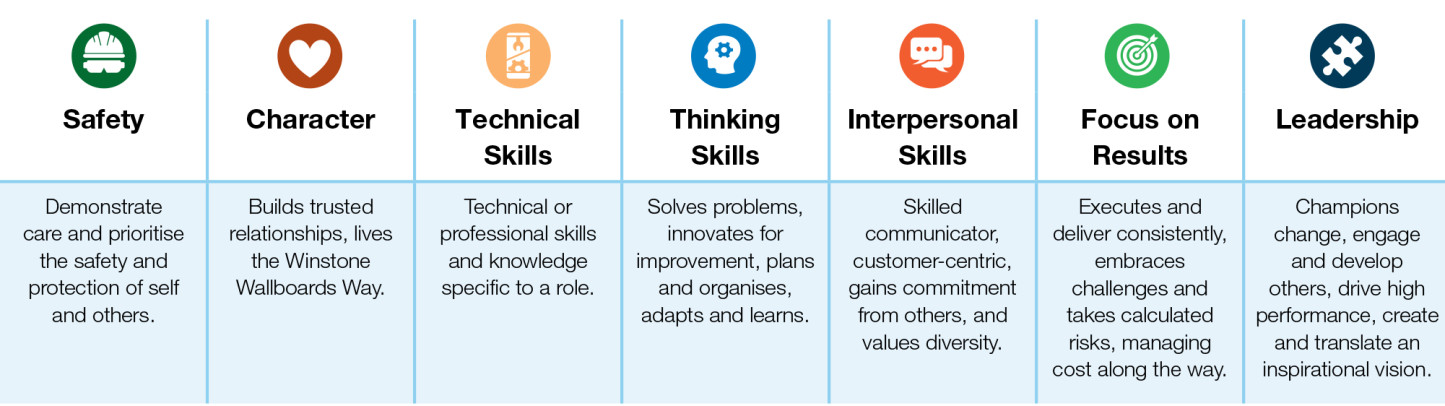 | Safety | Character | Technical Skills | Thinking Skills | Interpersonal Skills | Focus on Results | Leadership |
|---|---|---|---|---|---|---|
| Demonstrate care and prioritise the safety and protection of self and others. | Builds trusted relationships, lives the Winstone Wallboards Way. | Technical or professional skills and knowledge specific to a role. | Solves problems, innovates for improvement, plans and organises, adapts and learns. | Skilled communicator, customer-centric, gains commitment from others, and values diversity. | Executes and deliver consistently, embraces challenges and takes calculated risks, managing cost along the way. | Champions change, engage and develop others, drive high performance, create and translate an inspirational vision. |